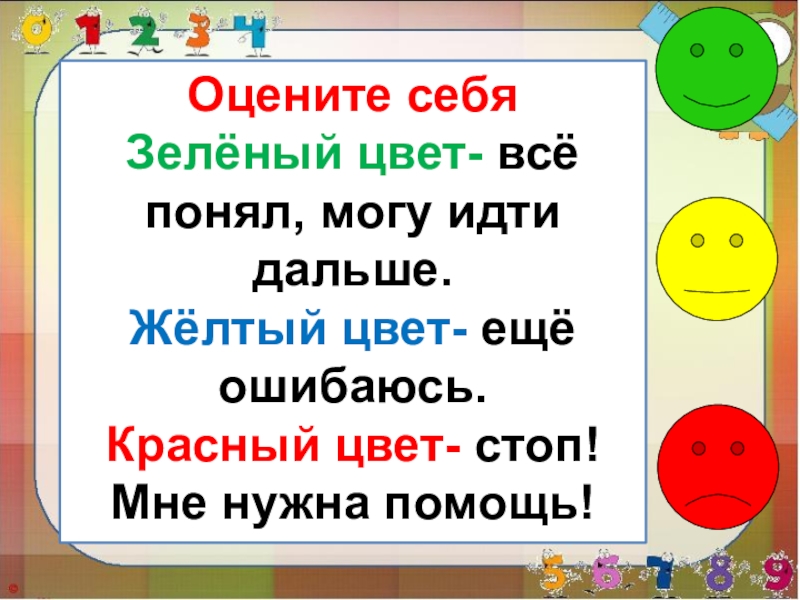 0 1 2 3 4

Оцените себя

Зелёный цвет- всё понял, могу идти дальше.

Жёлтый цвет- ещё ошибаюсь.

Красный цвет- стоп! Мне нужна помощь!

5 6 7 8 9